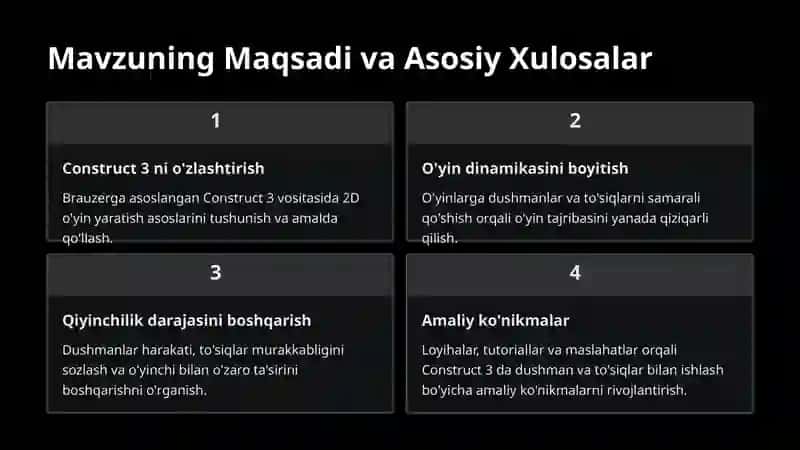 Mavzuning Maqsadi va Asosiy Xulosalar

1

Construct 3 ni o'zlashtirish

Brauzerga asoslangan Construct 3 vositasida 2D o'yin yaratish asoslarini tushunish va amalda qo'llash.

2

O'yin dinamikasini boyitish

O'yinlarga dushmanlar va to'siqlarni samarali qo'shish orqali o'yin tajribasini yanada qiziqarli qilish.

3

Qiyinchilik darajasini boshqarish

Dushmanlar harakati, to'siqlar murakkabligini sozlash va o'yinchi bilan o'zaro ta'sirini boshqarishni o'rganish.

4

Amaliy ko'nikmalar

Loyihalar, tutoriallar va maslahatlar orqali Construct 3 da dushman va to'siqlar bilan ishlash bo'yicha amaliy ko'nikmalarni rivojlantirish.